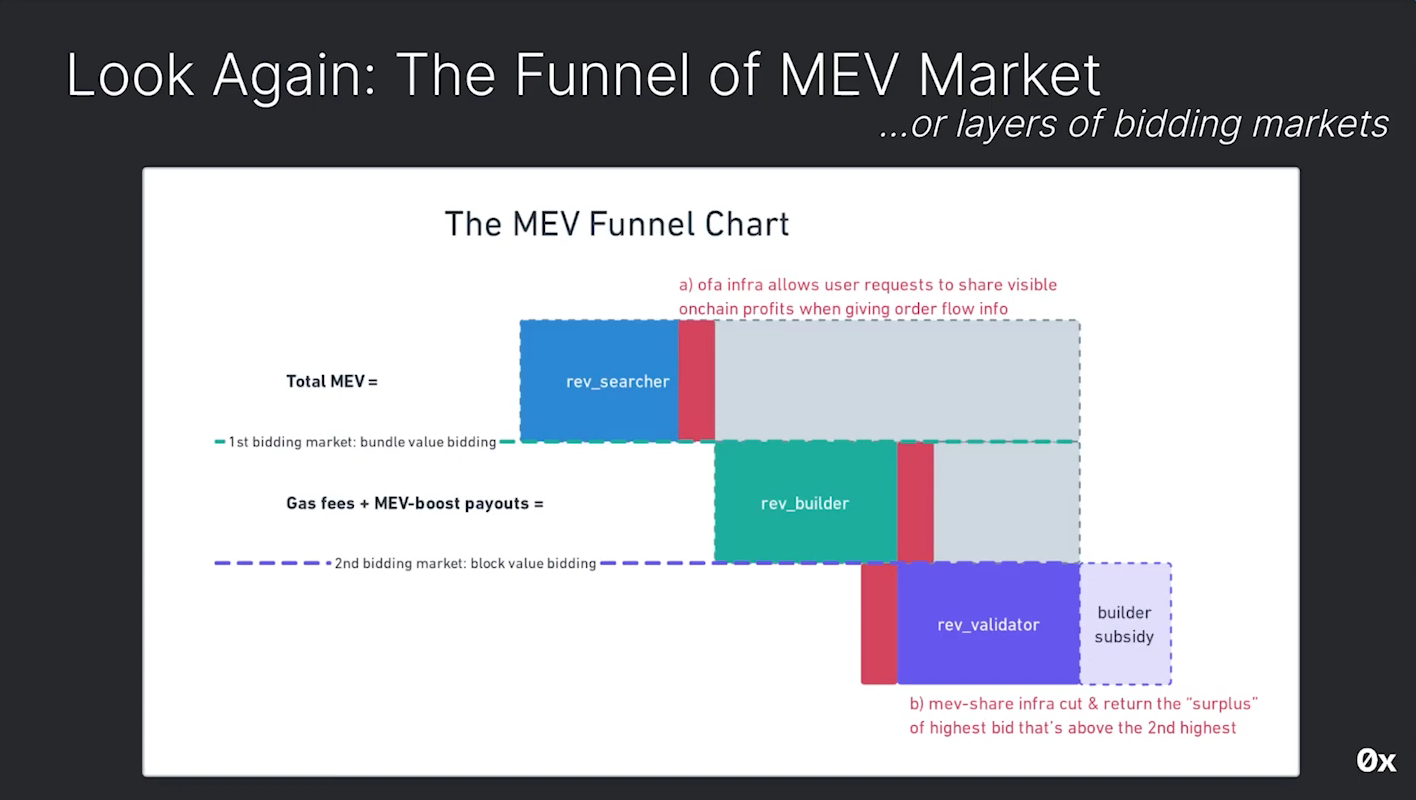 Look Again: The Funnel of MEV Market
...or layers of bidding markets

The MEV Funnel Chart

a) ofa infra allows user requests to share visible onchain profits when giving order flow info

Total MEV =

rev_searcher

1st bidding market: bundle value bidding

Gas fees + MEV-boost payouts =

rev_builder

2nd bidding market: block value bidding

rev_validator

builder subsidy

b) mev-share infra cut & return the "surplus" of highest bid that's above the 2nd highest

0x